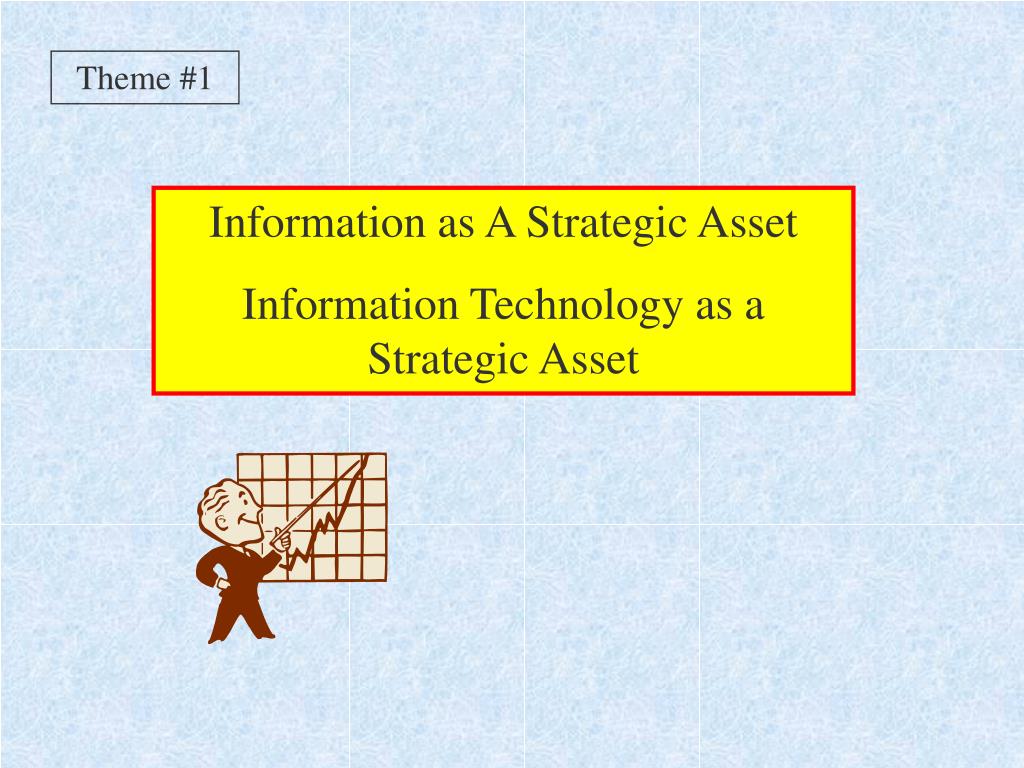 Theme #1

Information as A Strategic Asset

Information Technology as a Strategic Asset